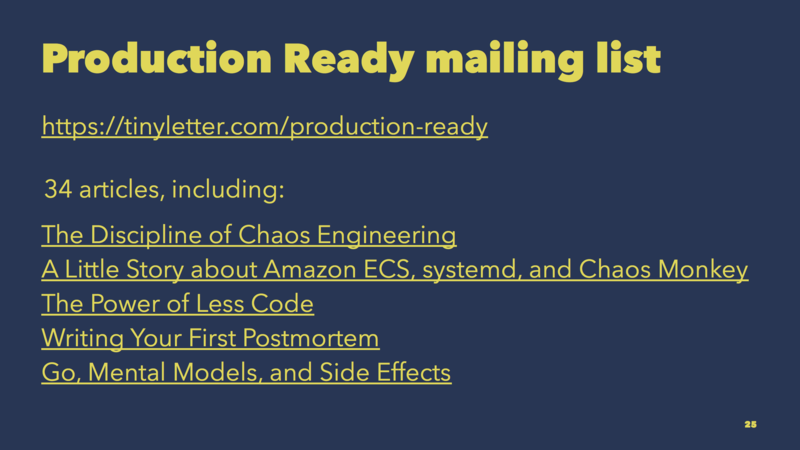 Production Ready mailing list

https://tinyletter.com/production-ready

34 articles, including:

The Discipline of Chaos Engineering
A Little Story about Amazon ECS, systemd, and Chaos Monkey
The Power of Less Code
Writing Your First Postmortem
Go, Mental Models, and Side Effects

25